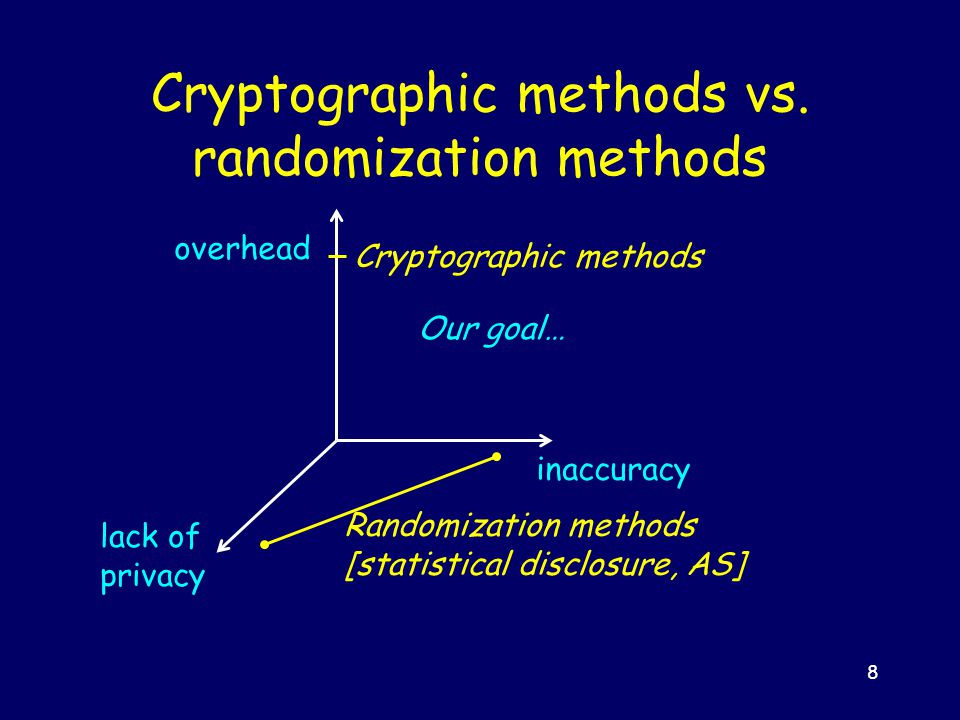 Cryptographic methods vs. randomization methods

overhead

Cryptographic methods

Our goal…

inaccuracy

lack of privacy

Randomization methods [statistical disclosure, AS]

8